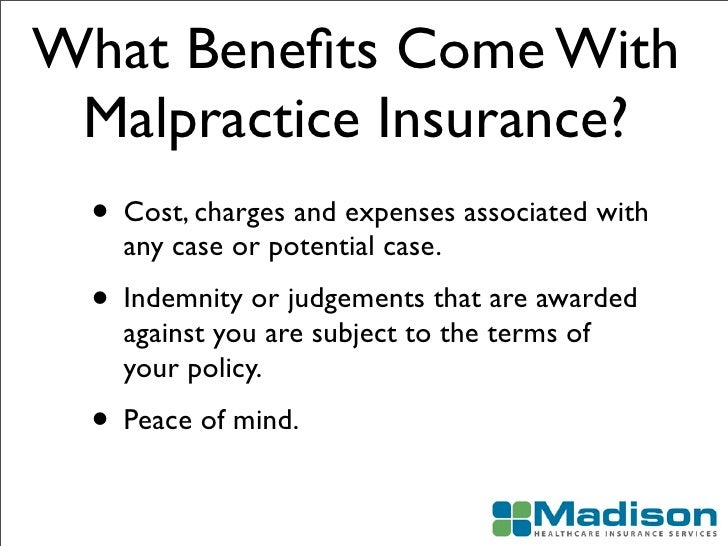 What Benefits Come With Malpractice Insurance?

• Cost, charges and expenses associated with any case or potential case.

• Indemnity or judgements that are awarded against you are subject to the terms of your policy.

• Peace of mind.

Madison
HEALTHCARE INSURANCE SERVICES